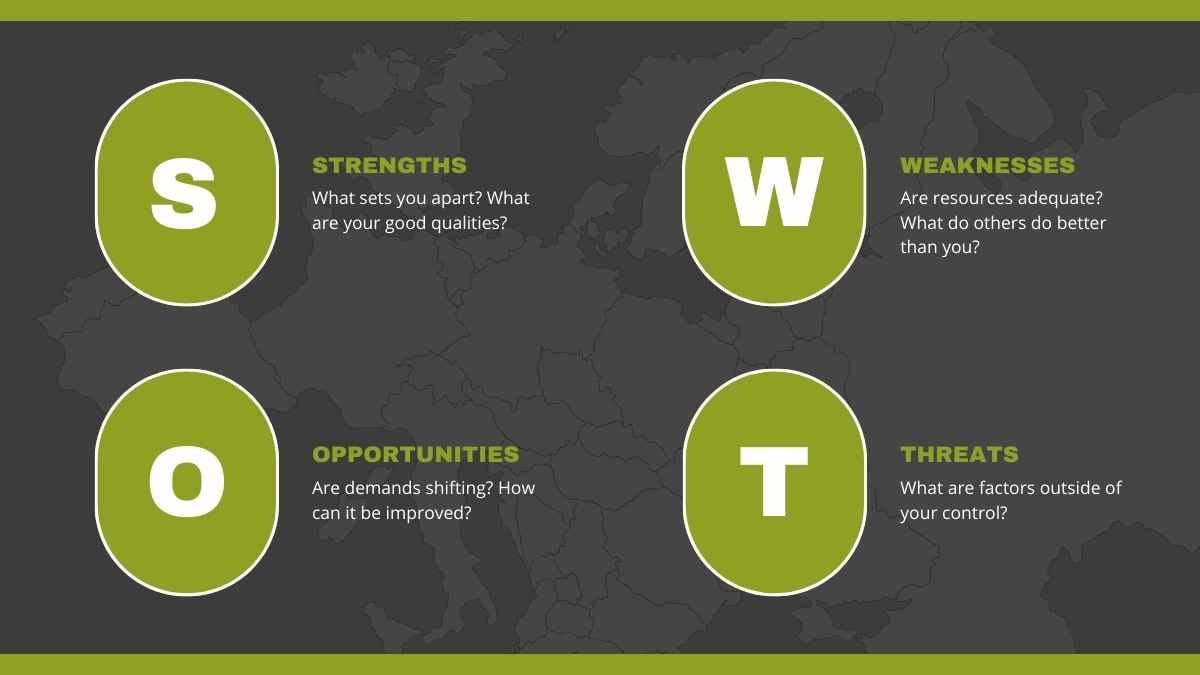 S

STRENGTHS

What sets you apart? What are your good qualities?

W

WEAKNESSES

Are resources adequate? What do others do better than you?

O

OPPORTUNITIES

Are demands shifting? How can it be improved?

T

THREATS

What are factors outside of your control?